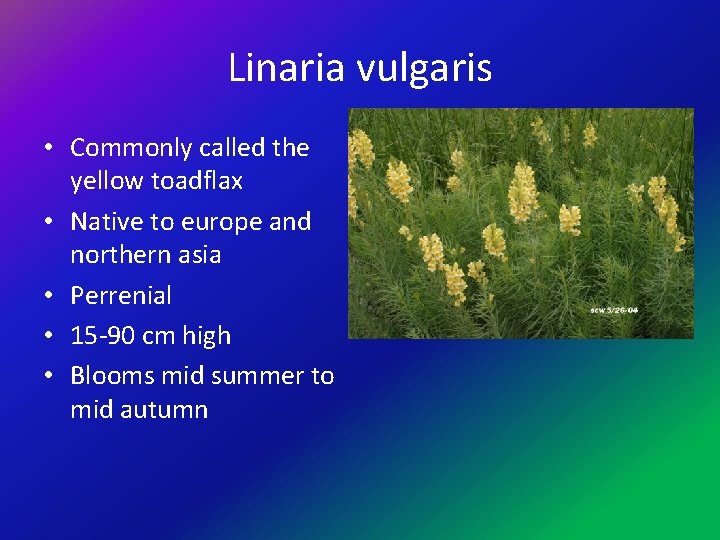 Linaria vulgaris

• Commonly called the yellow toadflax
• Native to europe and northern asia
• Perrenial
• 15-90 cm high
• Blooms mid summer to mid autumn

scw 5/26/04